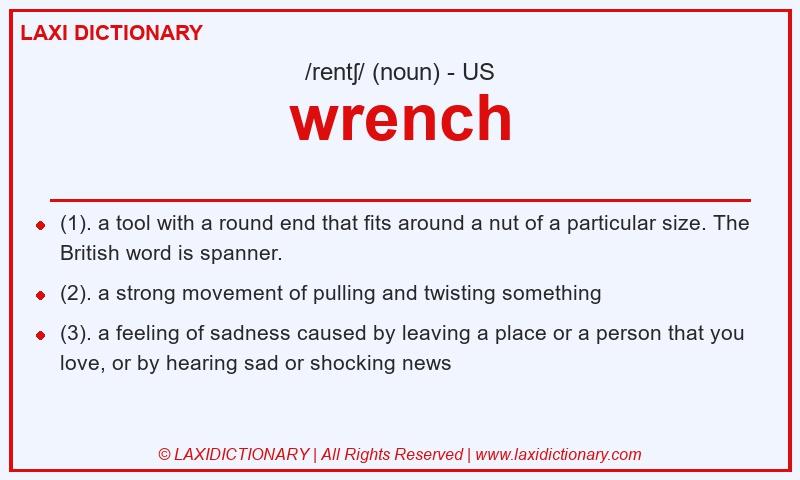 LAXI DICTIONARY

/rentʃ/ (noun) - US

wrench

- (1). a tool with a round end that fits around a nut of a particular size. The British word is spanner.
- (2). a strong movement of pulling and twisting something
- (3). a feeling of sadness caused by leaving a place or a person that you love, or by hearing sad or shocking news

© LAXIDICTIONARY | All Rights Reserved | www.laxidictionary.com